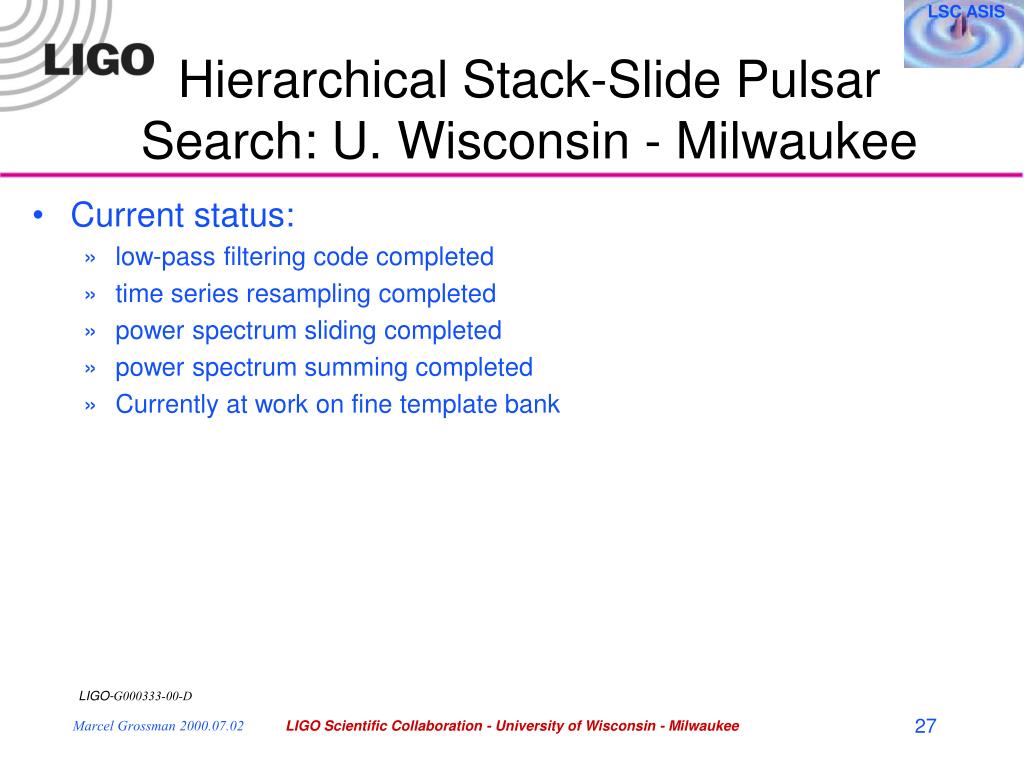 LIGO

LSC ASIS

Hierarchical Stack-Slide Pulsar Search: U. Wisconsin - Milwaukee

• Current status:
» low-pass filtering code completed
» time series resampling completed
» power spectrum sliding completed
» power spectrum summing completed
» Currently at work on fine template bank

LIGO-G000333-00-D

Marcel Grossman 2000.07.02

LIGO Scientific Collaboration - University of Wisconsin - Milwaukee

27